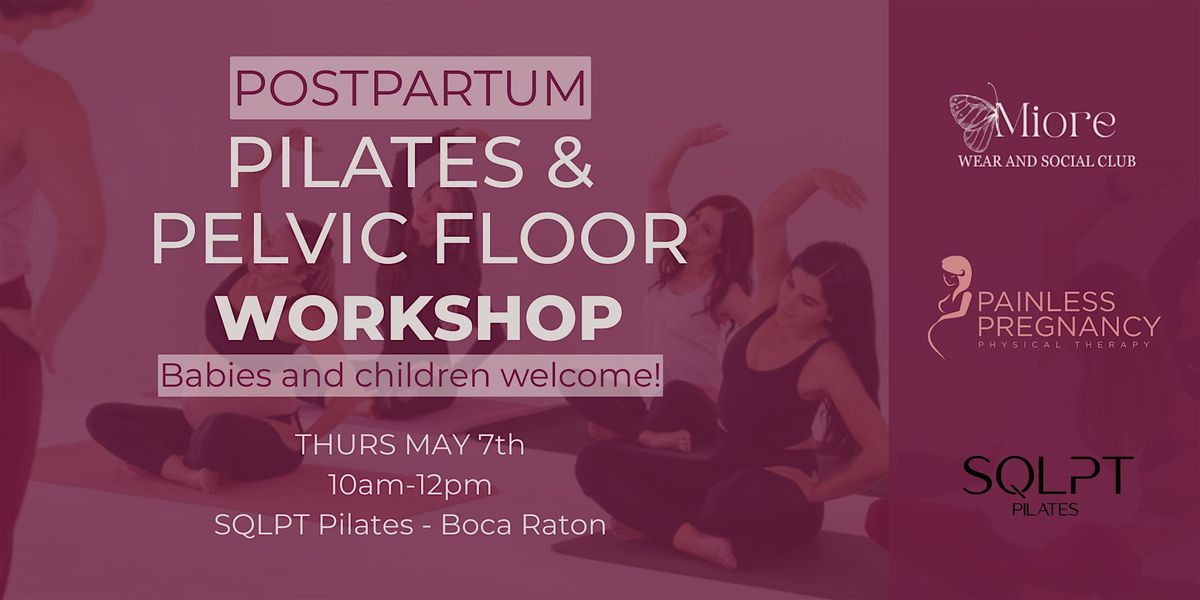 POSTPARTUM
PILATES &
PELVIC FLOOR
WORKSHOP
Babies and children welcome!

THURS MAY 7th
10am-12pm
SQLPT Pilates - Boca Raton

Miore
WEAR AND SOCIAL CLUB

PAINLESS
PREGNANCY
PHYSICAL THERAPY

SQLPT
PILATES